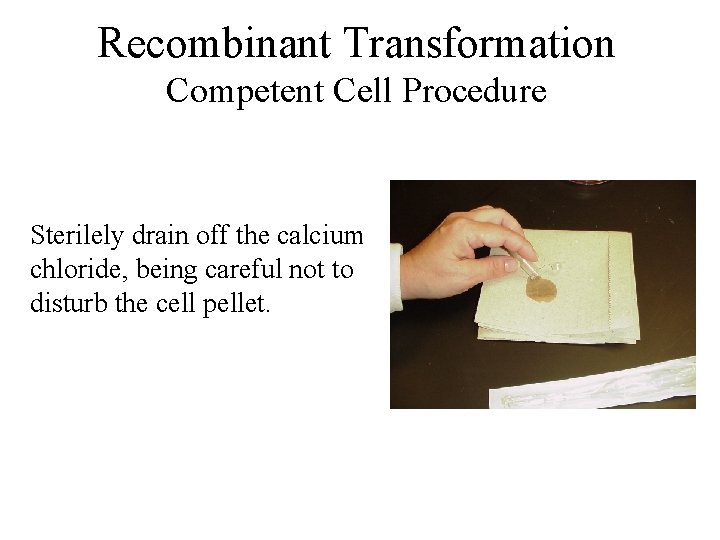 Recombinant Transformation
Competent Cell Procedure

Sterilely drain off the calcium chloride, being careful not to disturb the cell pellet.